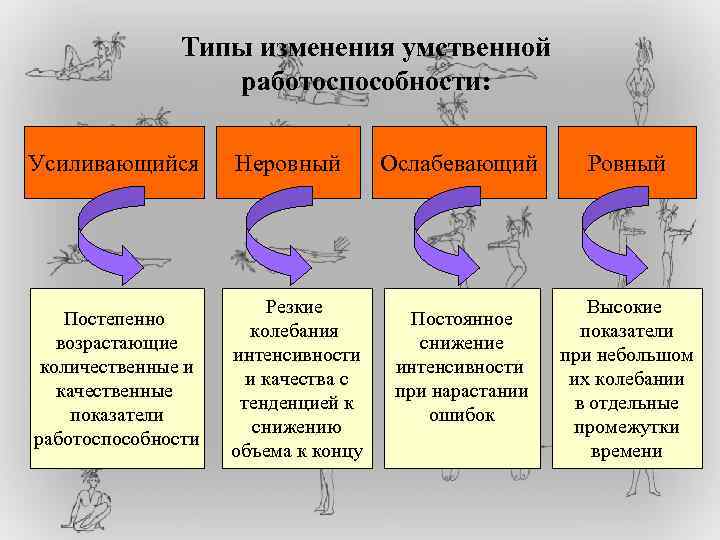 Типы изменения умственной работоспособности:

Усиливающийся

Неровный

Ослабевающий

Ровный

Постепенно возрастающие количественные и качественные показатели работоспособности

Резкие колебания интенсивности и качества с тенденцией к снижению объема к концу

Постоянное снижение интенсивности при нарастании ошибок

Высокие показатели при небольшом их колебании в отдельные промежутки времени